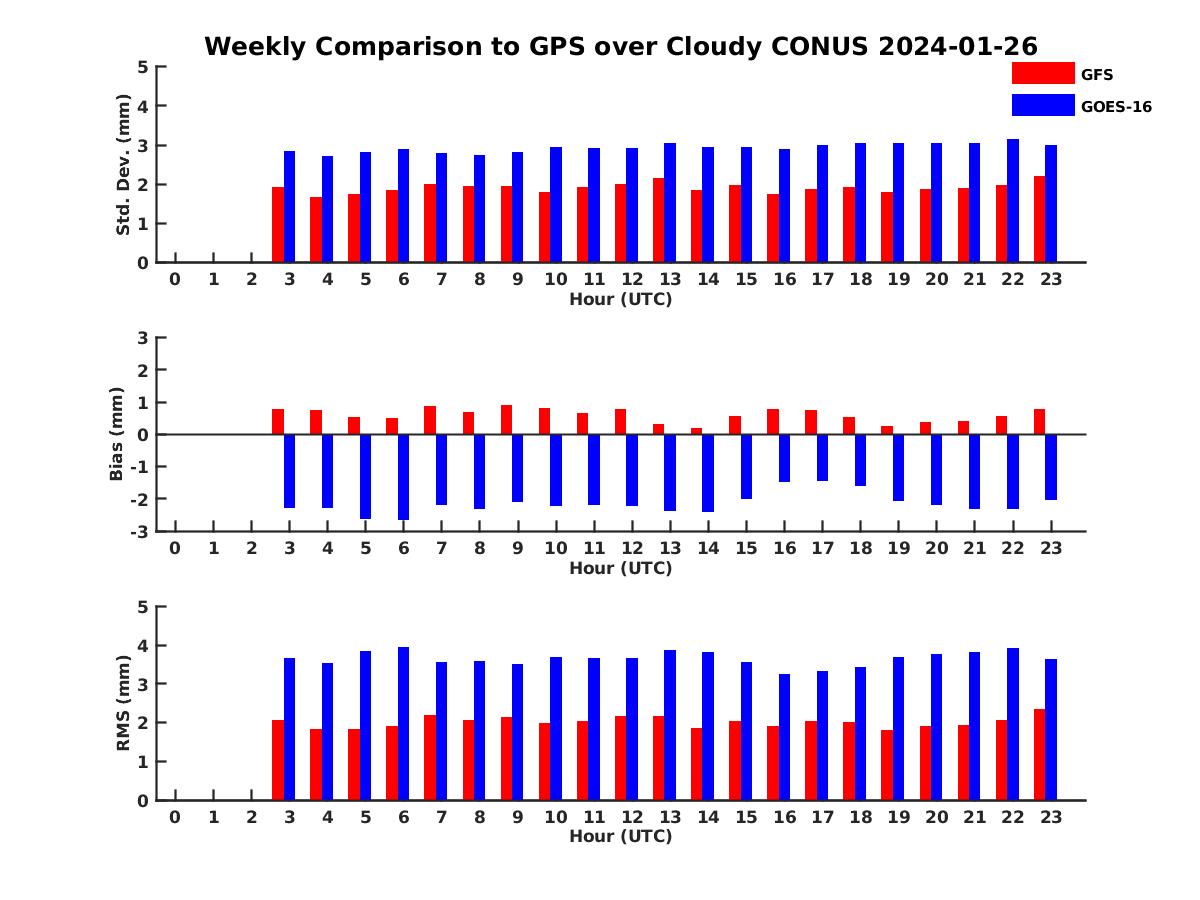 Weekly Comparison to GPS over Cloudy CONUS 2024-01-26

GFS
GOES-16

Std. Dev. (mm)
5
4
3
2
1
0
0 1 2 3 4 5 6 7 8 9 10 11 12 13 14 15 16 17 18 19 20 21 22 23
Hour (UTC)

Bias (mm)
3
2
1
0
-1
-2
-3
0 1 2 3 4 5 6 7 8 9 10 11 12 13 14 15 16 17 18 19 20 21 22 23
Hour (UTC)

RMS (mm)
5
4
3
2
1
0
0 1 2 3 4 5 6 7 8 9 10 11 12 13 14 15 16 17 18 19 20 21 22 23
Hour (UTC)